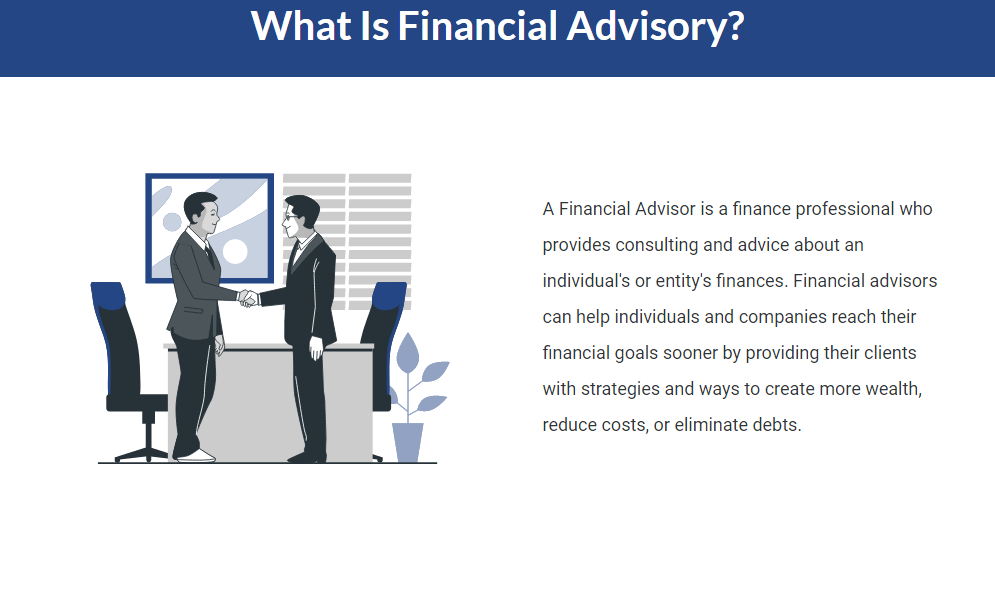 What Is Financial Advisory?

A Financial Advisor is a finance professional who provides consulting and advice about an individual's or entity's finances. Financial advisors can help individuals and companies reach their financial goals sooner by providing their clients with strategies and ways to create more wealth, reduce costs, or eliminate debts.